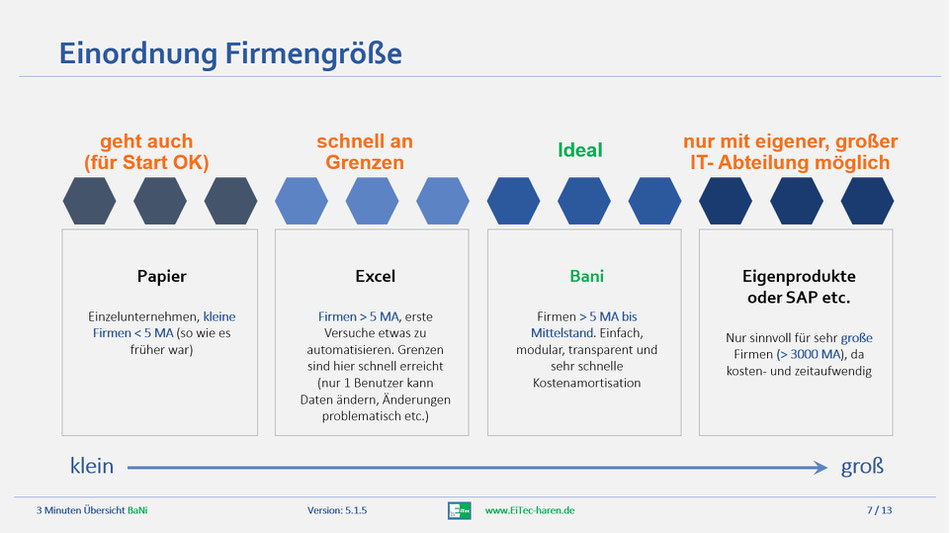 Einordnung Firmengröße

geht auch (für Start OK)

schnell an Grenzen

Ideal

nur mit eigener, großer IT- Abteilung möglich

Papier

Einzelunternehmen, kleine Firmen < 5 MA (so wie es früher war)

Excel

Firmen > 5 MA, erste Versuche etwas zu automatisieren. Grenzen sind hier schnell erreicht (nur 1 Benutzer kann Daten ändern, Änderungen problematisch etc.)

Bani

Firmen > 5 MA bis Mittelstand. Einfach, modular, transparent und sehr schnelle Kostenamortisation

Eigenprodukte oder SAP etc.

Nur sinnvoll für sehr große Firmen (> 3000 MA), da kosten- und zeitaufwendig

klein

groß

3 Minuten Übersicht BaNi

Version: 5.1.5

www.EiTec-haren.de

7 / 13